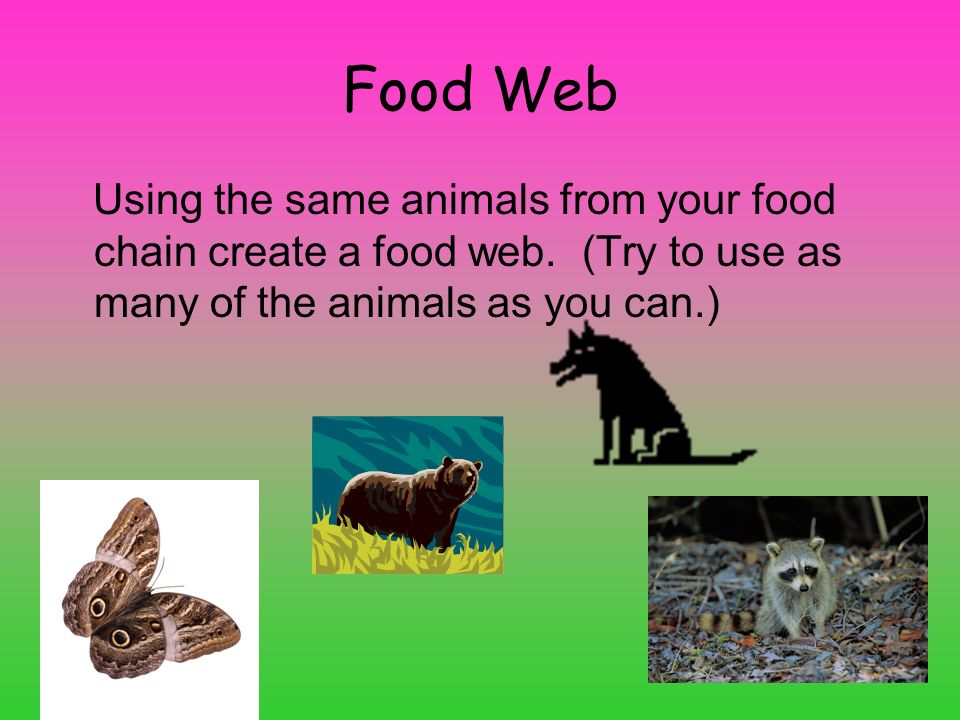 Food Web

Using the same animals from your food chain create a food web.  (Try to use as many of the animals as you can.)